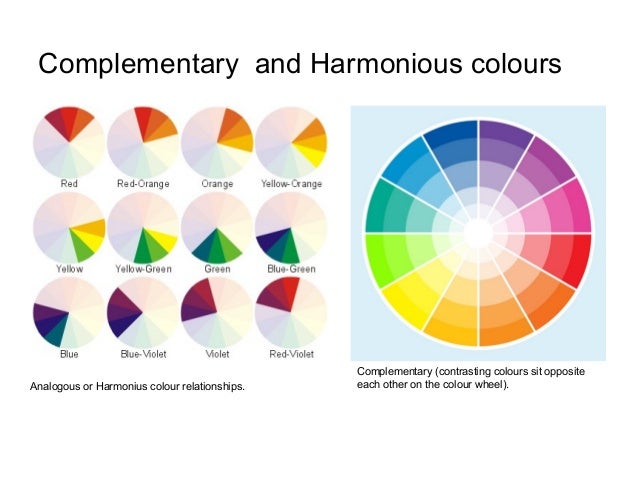 Complementary and Harmonious colours

Red Red-Orange Orange Yellow-Orange

Yellow Yellow-Green Green Blue-Green

Blue Blue-Violet Violet Red-Violet

Analogous or Harmonius colour relationships.

Complementary (contrasting colours sit opposite each other on the colour wheel).